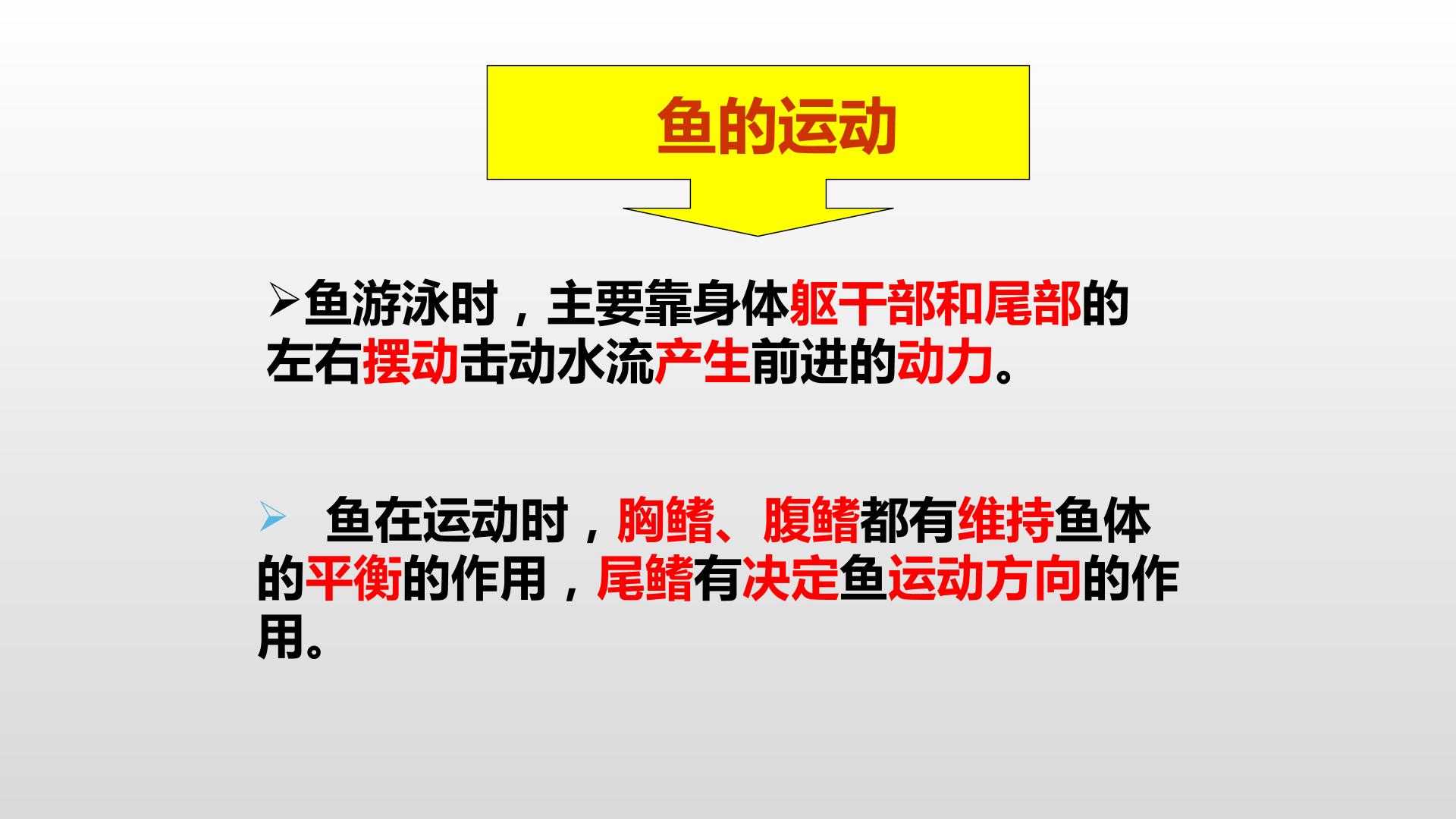 鱼的运动

➢鱼游泳时，主要靠身体躯干部和尾部的左右摆动击动水流产生前进的动力。

➢ 鱼在运动时，胸鳍、腹鳍都有维持鱼体的平衡的作用，尾鳍有决定鱼运动方向的作用。